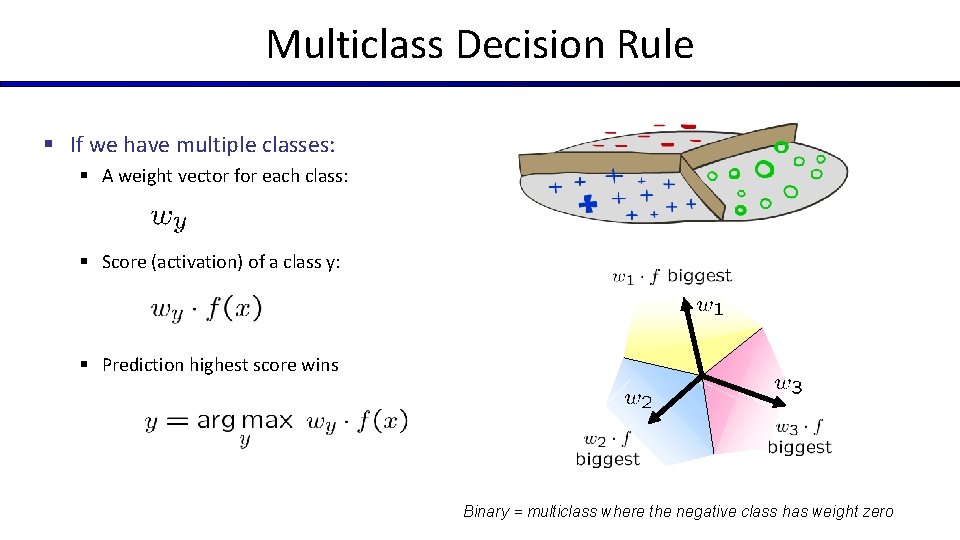 Multiclass Decision Rule

▪ If we have multiple classes:

▪ A weight vector for each class:

$w_y$

▪ Score (activation) of a class y:

$w_y \cdot f(x)$

▪ Prediction highest score wins

$y = \arg\max_y \; w_y \cdot f(x)$

$w_1 \cdot f$ biggest

$w_1$

$w_2$

$w_3$

$w_2 \cdot f$ biggest

$w_3 \cdot f$ biggest

Binary = multiclass where the negative class has weight zero